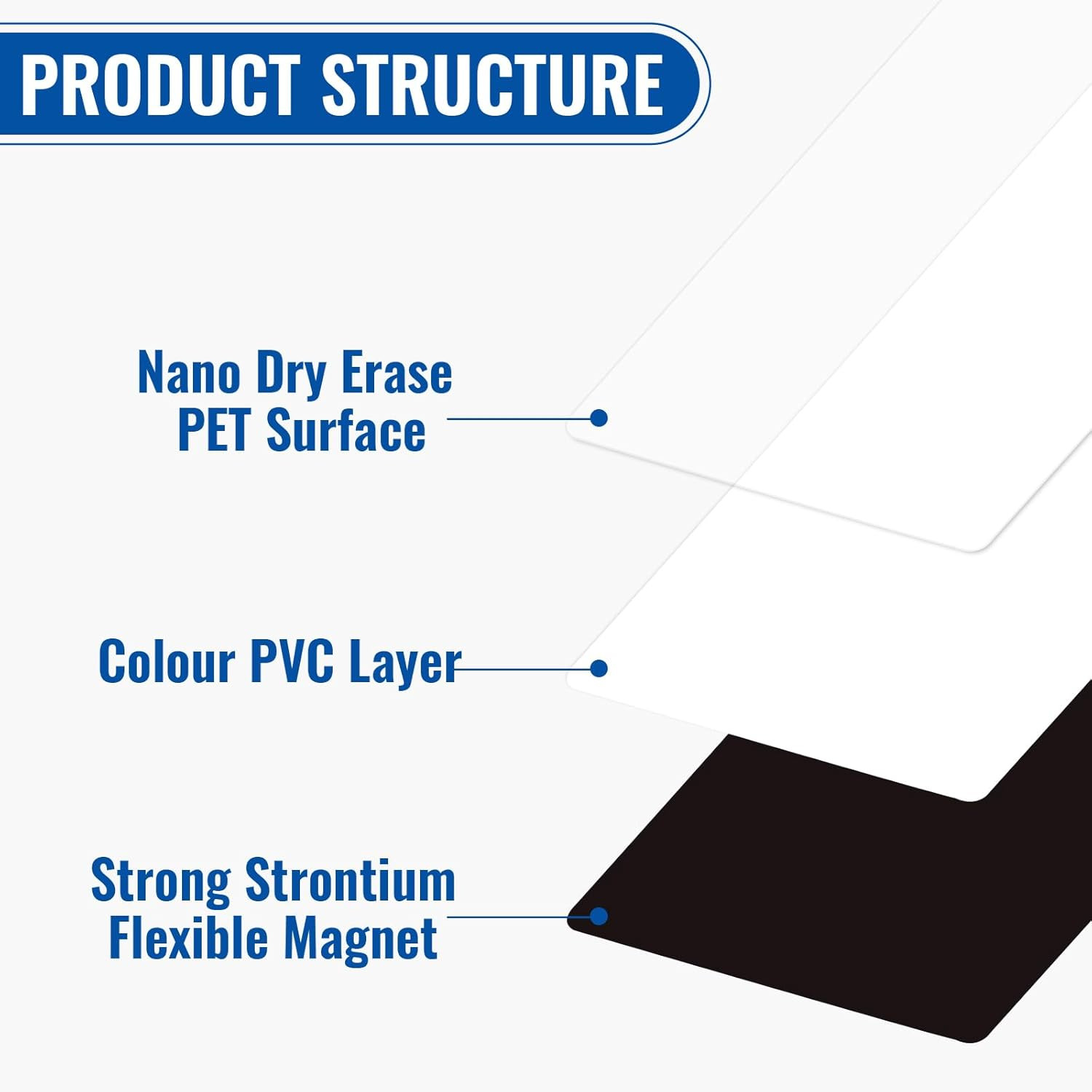 PRODUCT STRUCTURE

Nano Dry Erase PET Surface

Colour PVC Layer

Strong Strontium Flexible Magnet